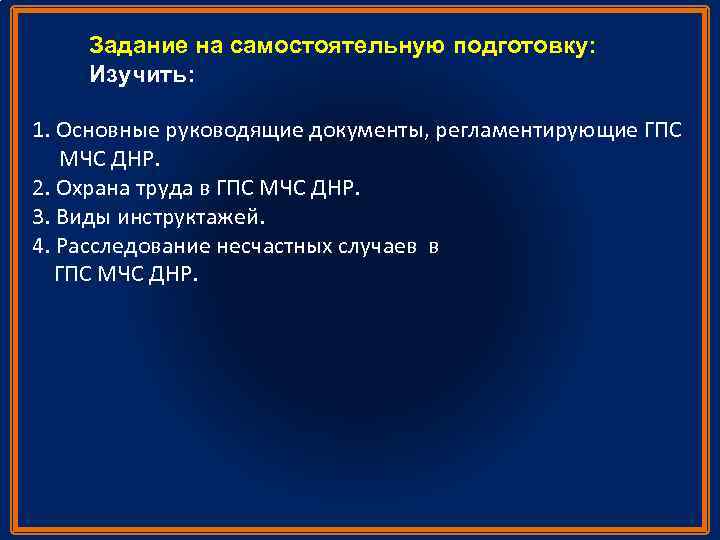 Задание на самостоятельную подготовку:
Изучить:

1. Основные руководящие документы, регламентирующие ГПС МЧС ДНР.
2. Охрана труда в ГПС МЧС ДНР.
3. Виды инструктажей.
4. Расследование несчастных случаев в ГПС МЧС ДНР.